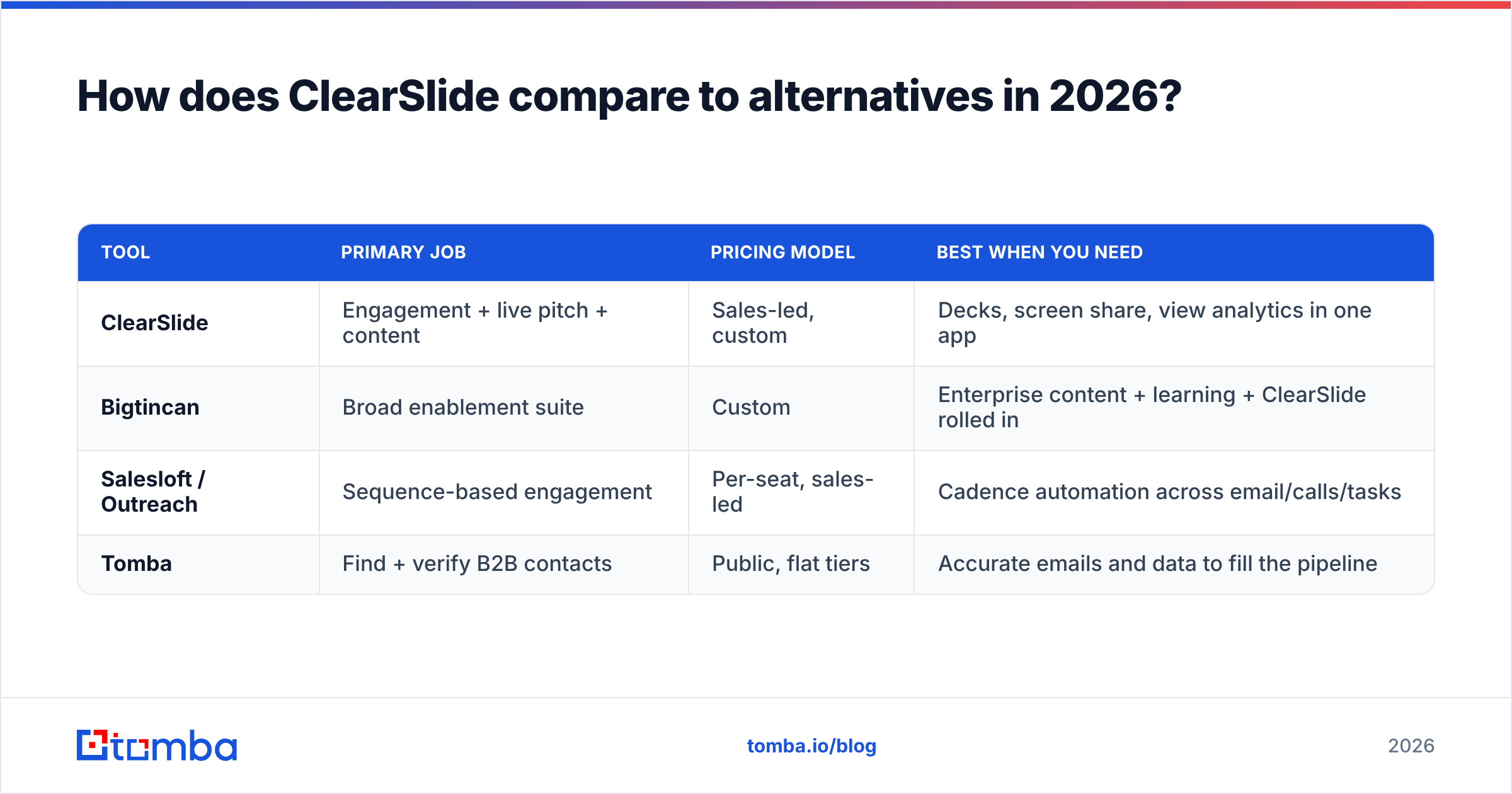 How does ClearSlide compare to alternatives in 2026?

| TOOL | PRIMARY JOB | PRICING MODEL | BEST WHEN YOU NEED |
|---|---|---|---|
| ClearSlide | Engagement + live pitch + content | Sales-led, custom | Decks, screen share, view analytics in one app |
| Bigtincan | Broad enablement suite | Custom | Enterprise content + learning + ClearSlide rolled in |
| Salesloft / Outreach | Sequence-based engagement | Per-seat, sales-led | Cadence automation across email/calls/tasks |
| Tomba | Find + verify B2B contacts | Public, flat tiers | Accurate emails and data to fill the pipeline |

tomba

tomba.io/blog

2026